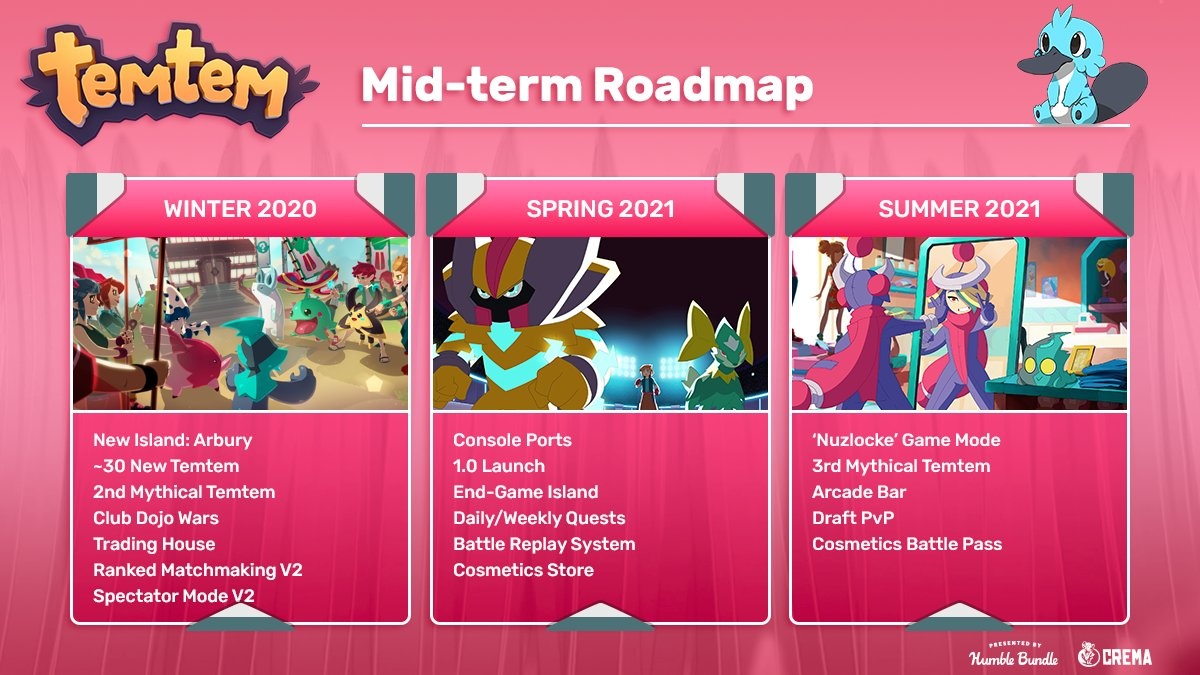 Temtem

Mid-term Roadmap

WINTER 2020

New Island: Arbury
~30 New Temtem
2nd Mythical Temtem
Club Dojo Wars
Trading House
Ranked Matchmaking V2
Spectator Mode V2

SPRING 2021

Console Ports
1.0 Launch
End-Game Island
Daily/Weekly Quests
Battle Replay System
Cosmetics Store

SUMMER 2021

'Nuzlocke' Game Mode
3rd Mythical Temtem
Arcade Bar
Draft PvP
Cosmetics Battle Pass

PRESENTED BY Humble Bundle

CREMA